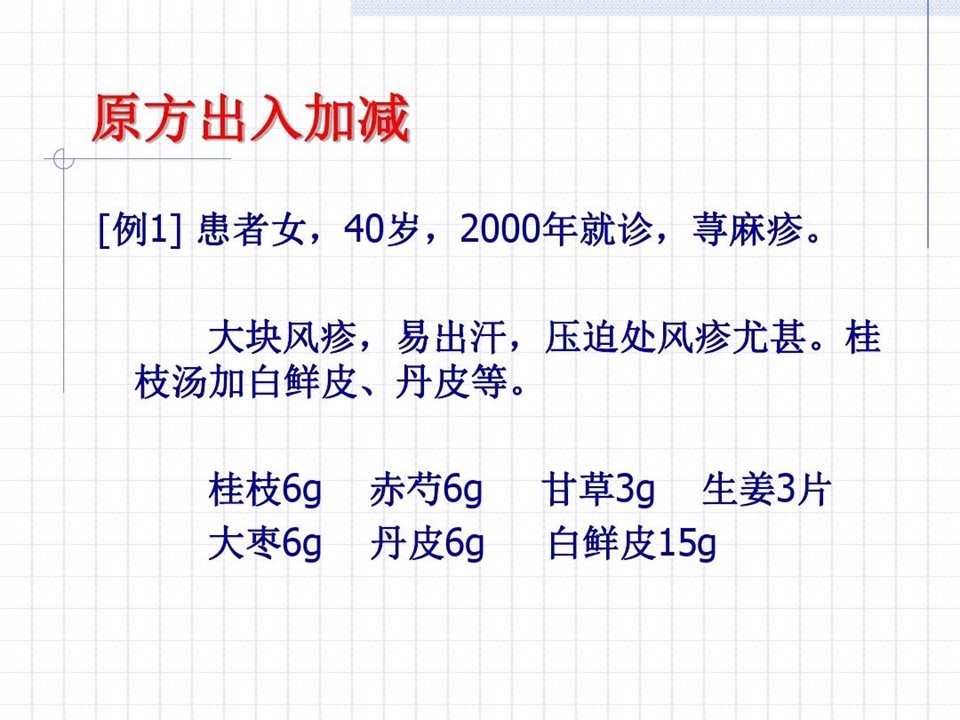 原方出入加减

[例1] 患者女，40岁，2000年就诊，荨麻疹。

大块风疹，易出汗，压迫处风疹尤甚。桂枝汤加白鲜皮、丹皮等。

桂枝6g　赤芍6g　甘草3g　生姜3片
大枣6g　丹皮6g　白鲜皮15g